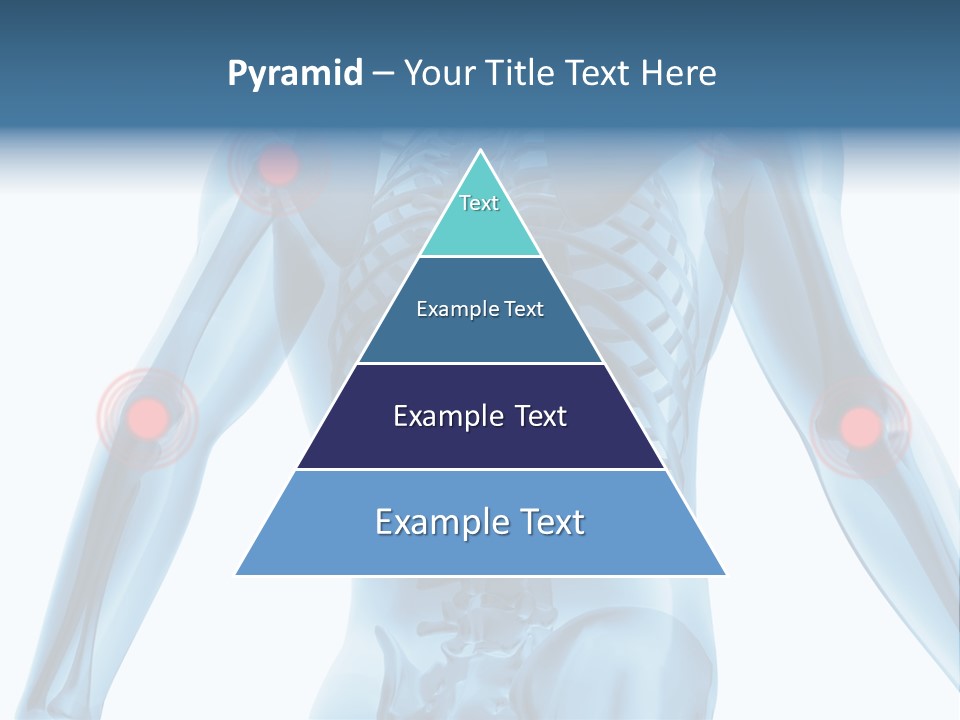 Pyramid – Your Title Text Here

Text

Example Text

Example Text

Example Text